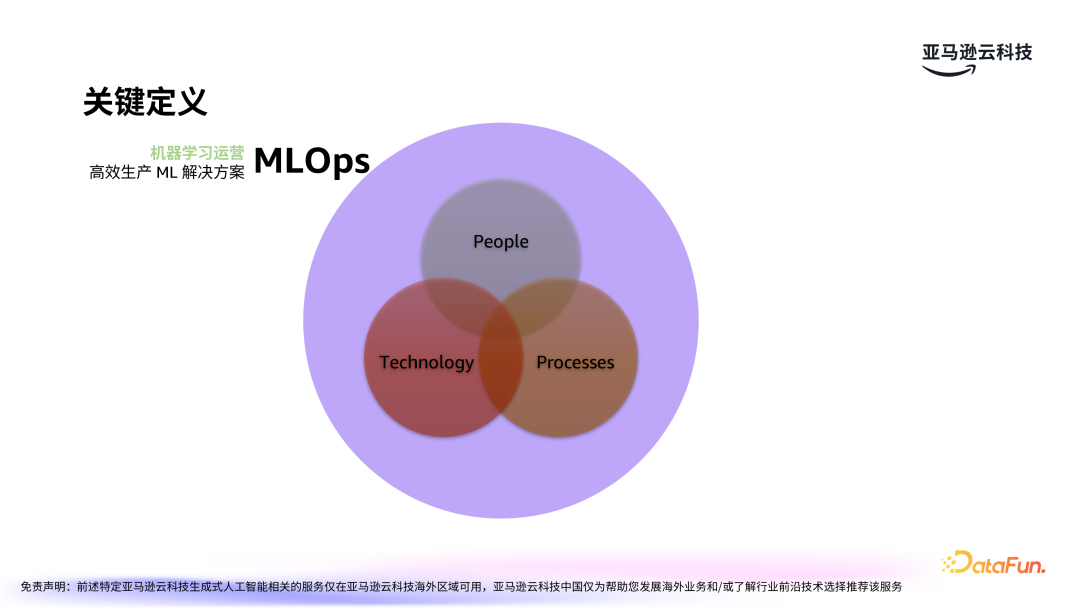 亚马逊云科技

关键定义

机器学习运营
高效生产 ML 解决方案 MLOps

People

Technology

Processes

免责声明：前述特定亚马逊云科技生成式人工智能相关的服务仅在亚马逊云科技海外区域可用，亚马逊云科技中国仅为帮助您发展海外业务和/或了解行业前沿技术选择推荐该服务

DataFun.